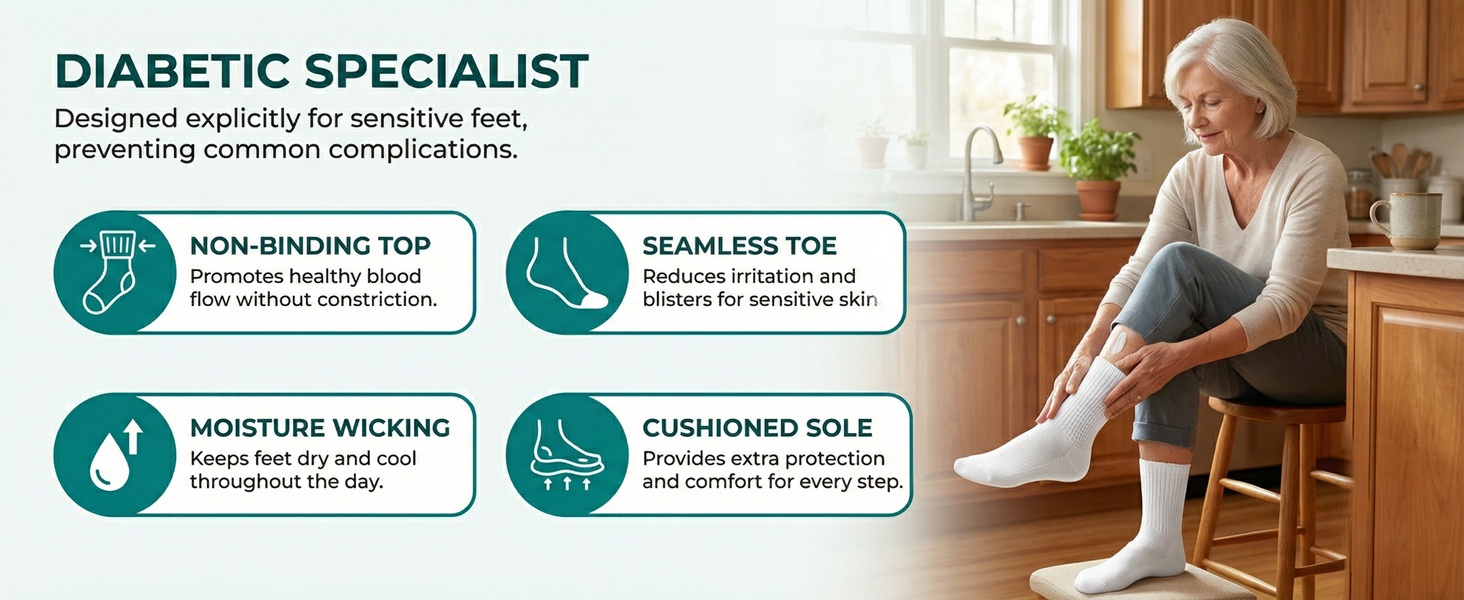 DIABETIC SPECIALIST

Designed explicitly for sensitive feet, preventing common complications.

NON-BINDING TOP
Promotes healthy blood flow without constriction.

SEAMLESS TOE
Reduces irritation and blisters for sensitive skin

MOISTURE WICKING
Keeps feet dry and cool throughout the day.

CUSHIONED SOLE
Provides extra protection and comfort for every step.